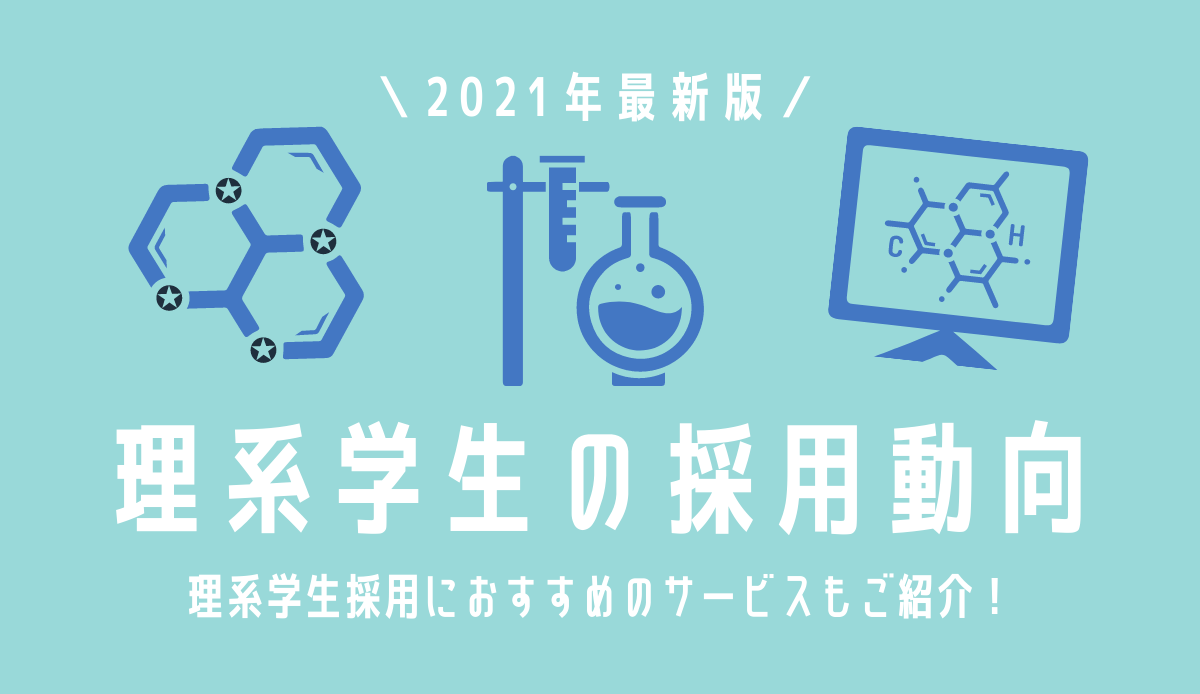 \ 2021年最新版 /

C H

理系学生の採用動向

理系学生採用におすすめのサービスもご紹介！